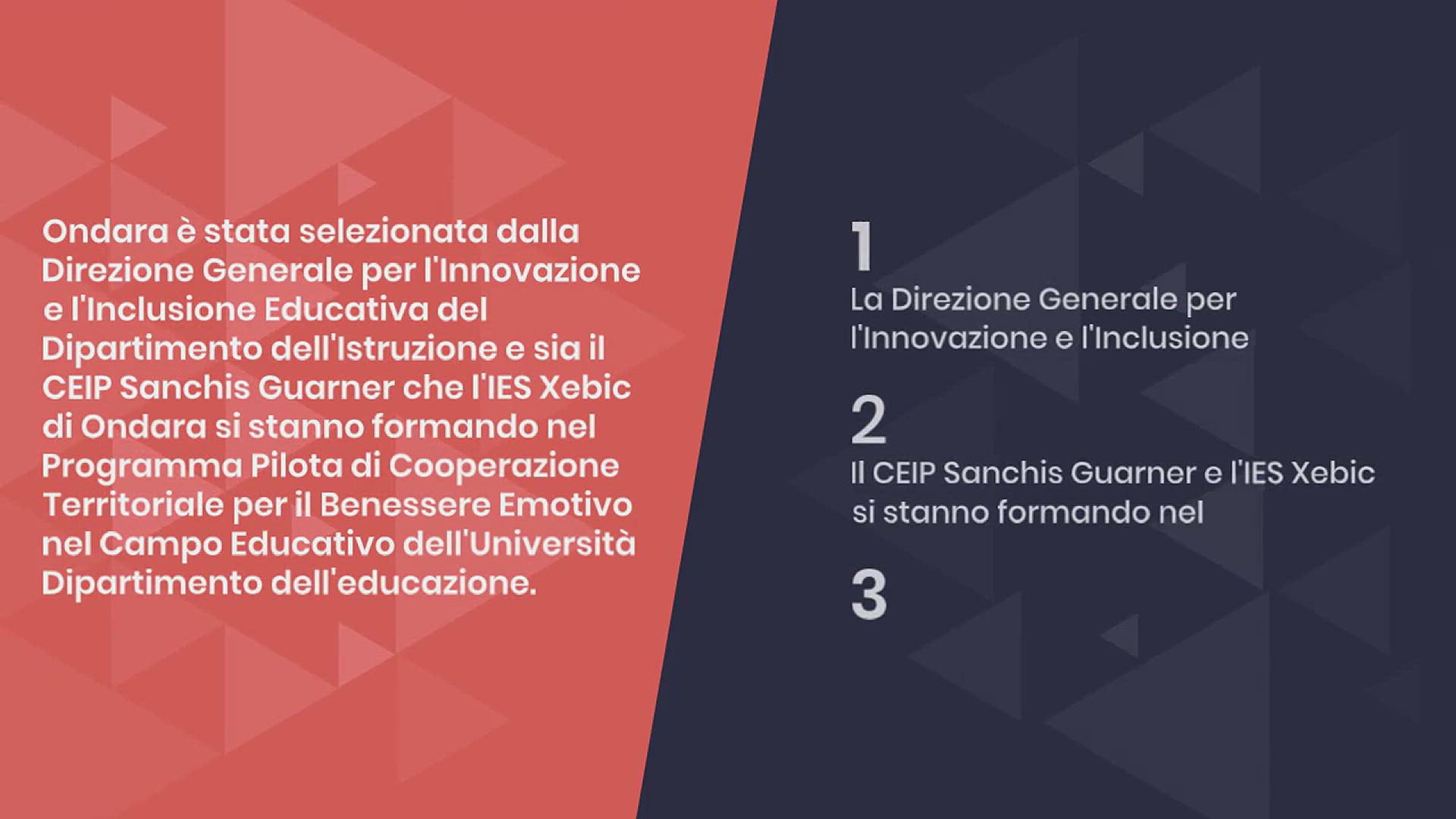 Ondara è stata selezionata dalla Direzione Generale per l'Innovazione e l'Inclusione Educativa del Dipartimento dell'Istruzione e sia il CEIP Sanchis Guarner che l'IES Xebic di Ondara si stanno formando nel Programma Pilota di Cooperazione Territoriale per il Benessere Emotivo nel Campo Educativo dell'Università Dipartimento dell'educazione.

1
La Direzione Generale per l'Innovazione e l'Inclusione

2
Il CEIP Sanchis Guarner e l'IES Xebic si stanno formando nel

3